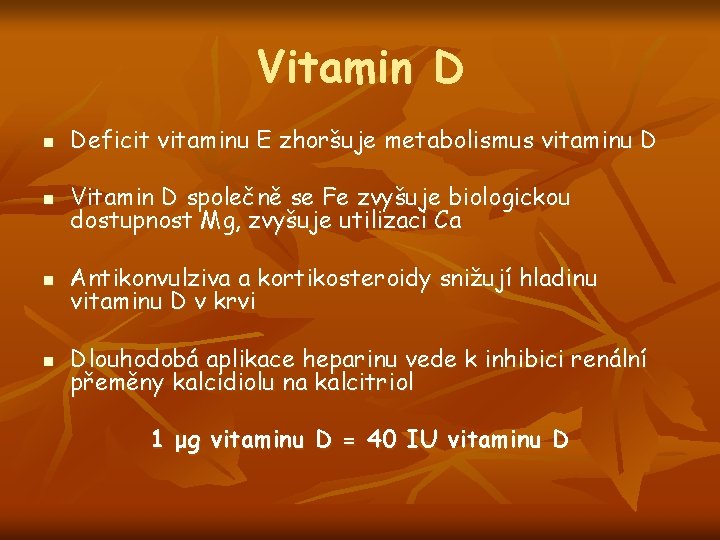 Vitamin D

- Deficit vitaminu E zhoršuje metabolismus vitaminu D

- Vitamin D společně se Fe zvyšuje biologickou dostupnost Mg, zvyšuje utilizaci Ca

- Antikonvulziva a kortikosteroidy snižují hladinu vitaminu D v krvi

- Dlouhodobá aplikace heparinu vede k inhibici renální přeměny kalcidiolu na kalcitriol

1 µg vitaminu D = 40 IU vitaminu D